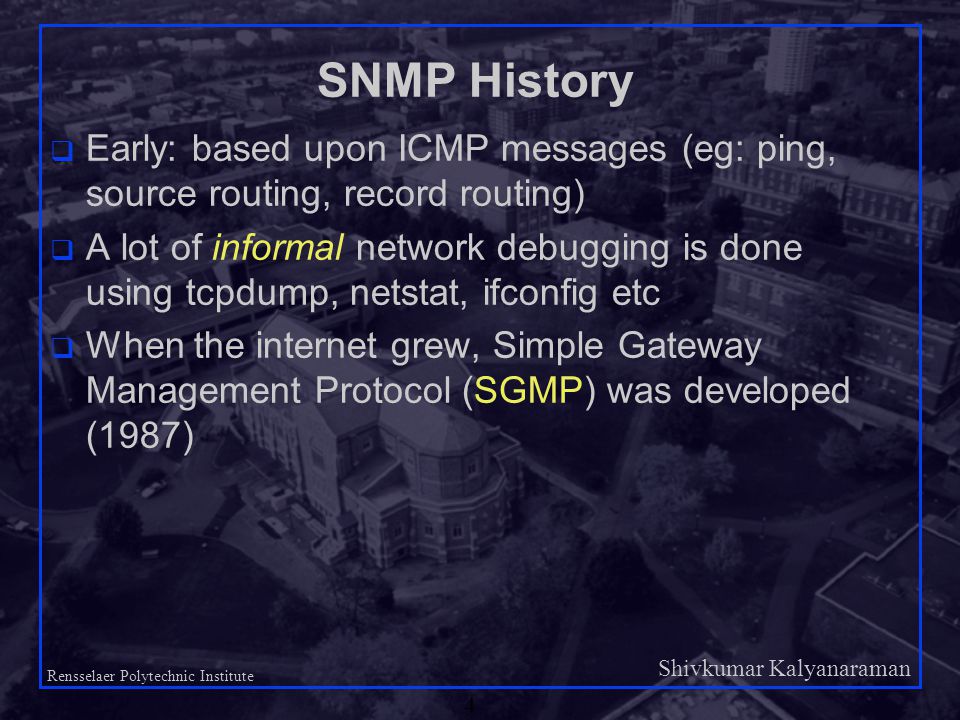 SNMP History

❑ Early: based upon ICMP messages (eg: ping, source routing, record routing)

❑ A lot of informal network debugging is done using tcpdump, netstat, ifconfig etc

❑ When the internet grew, Simple Gateway Management Protocol (SGMP) was developed (1987)

Rensselaer Polytechnic Institute

Shivkumar Kalyanaraman

4